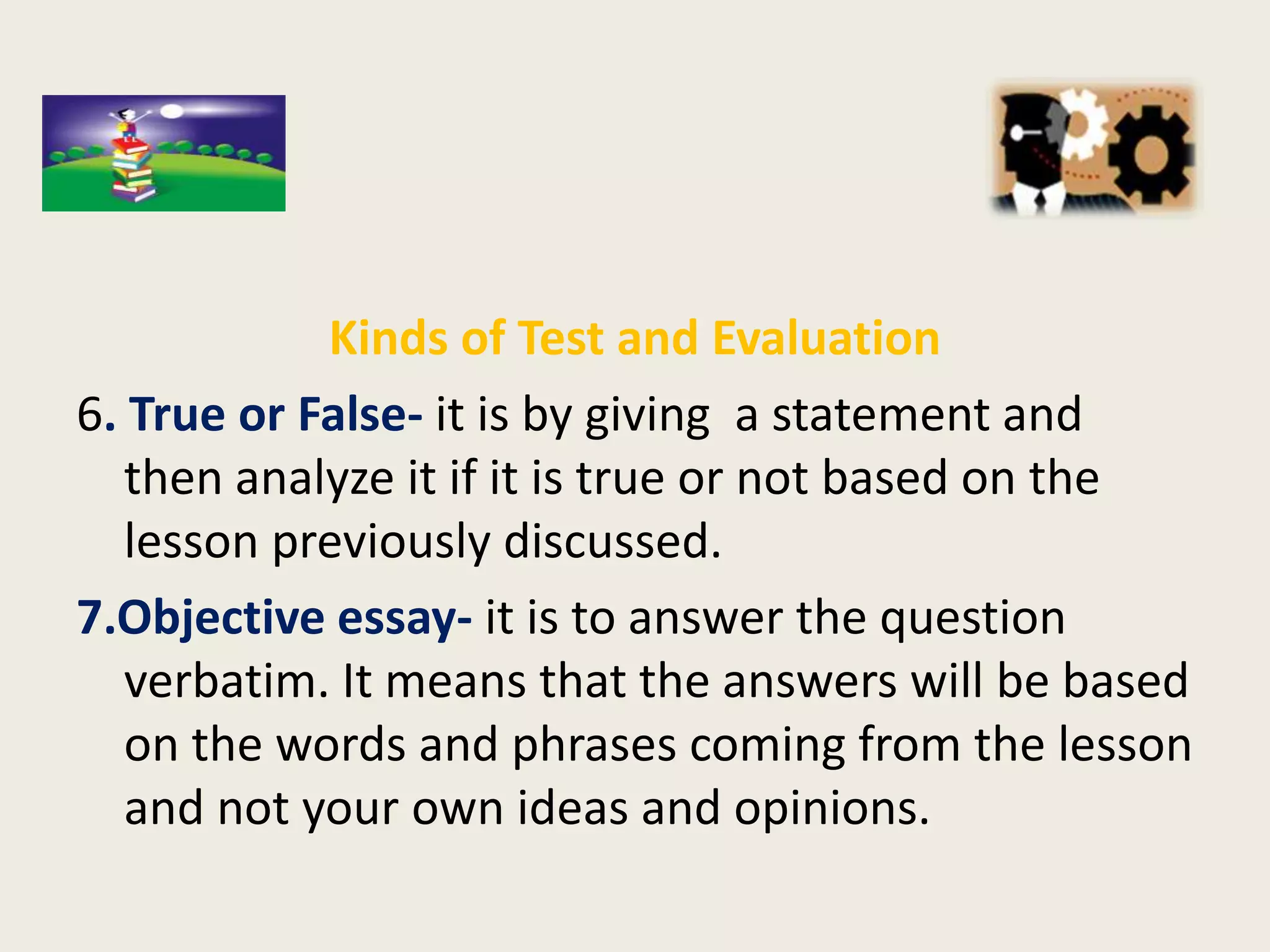 Kinds of Test and Evaluation

6. True or False- it is by giving a statement and then analyze it if it is true or not based on the lesson previously discussed.

7.Objective essay- it is to answer the question verbatim. It means that the answers will be based on the words and phrases coming from the lesson and not your own ideas and opinions.